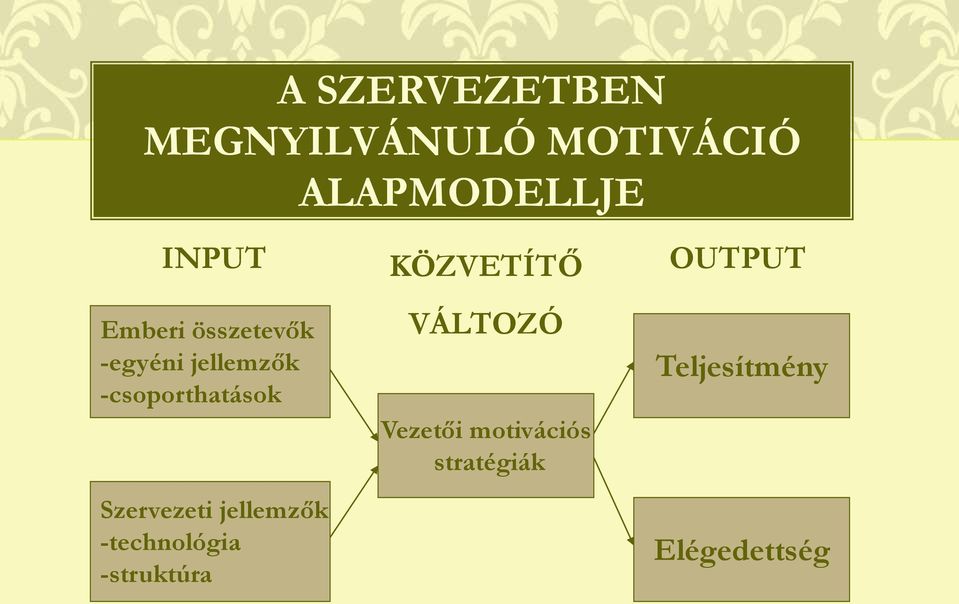 A SZERVEZETBEN MEGNYILVÁNULÓ MOTIVÁCIÓ ALAPMODELLJE

INPUT

KÖZVETÍTŐ VÁLTOZÓ

OUTPUT

Emberi összetevők
-egyéni jellemzők
-csoporthatások

Szervezeti jellemzők
-technológia
-struktúra

Vezetői motivációs stratégiák

Teljesítmény

Elégedettség